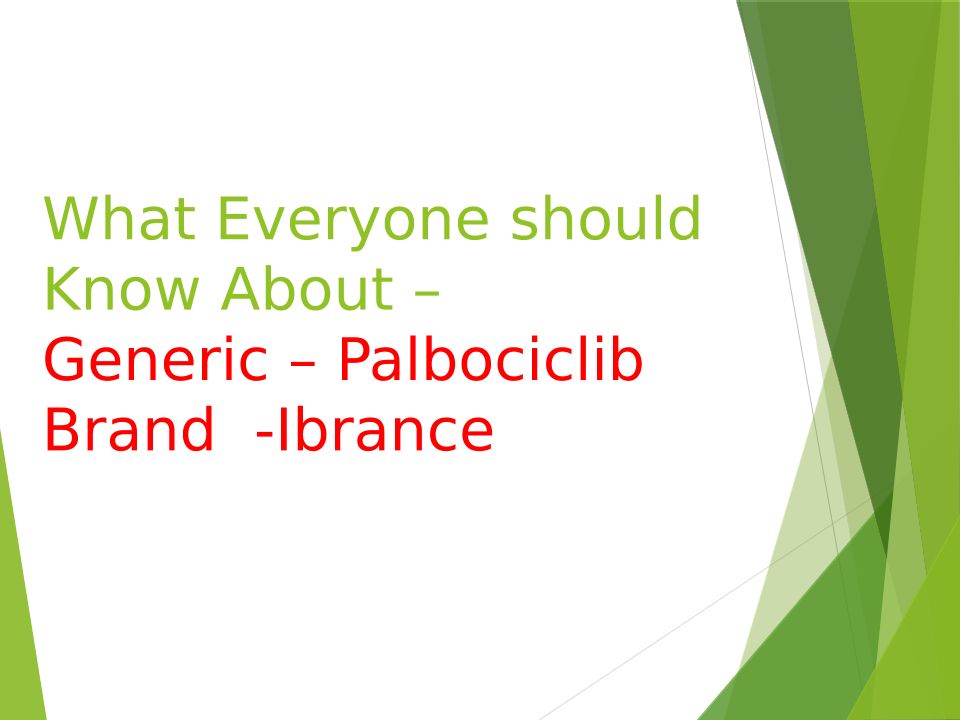 What Everyone should Know About –
Generic – Palbociclib
Brand  -Ibrance